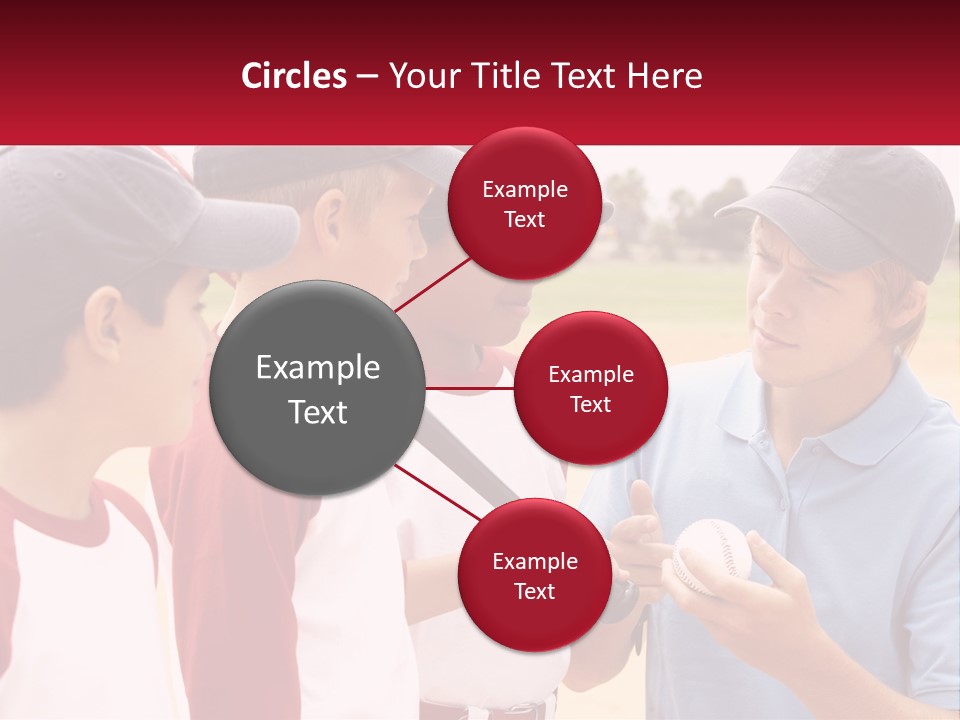 Circles – Your Title Text Here

Example Text

Example Text

Example Text

Example Text